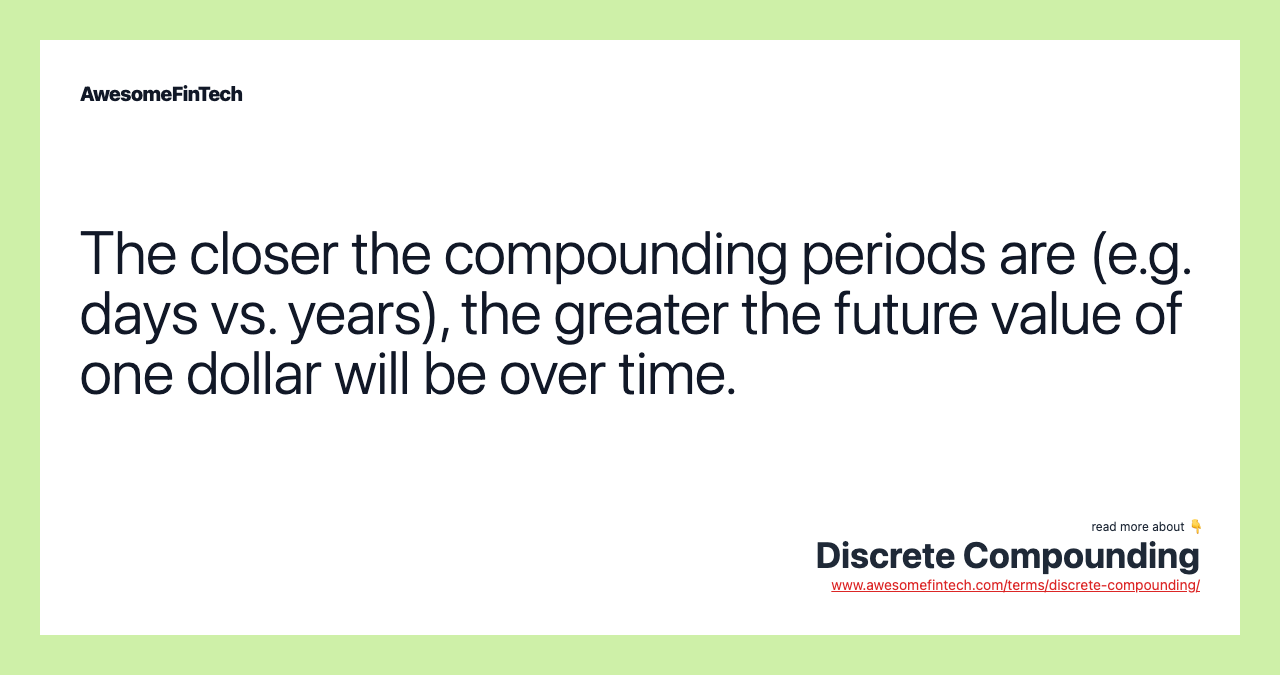 AwesomeFinTech

The closer the compounding periods are (e.g. days vs. years), the greater the future value of one dollar will be over time.

read more about 👇
Discrete Compounding
www.awesomefintech.com/terms/discrete-compounding/